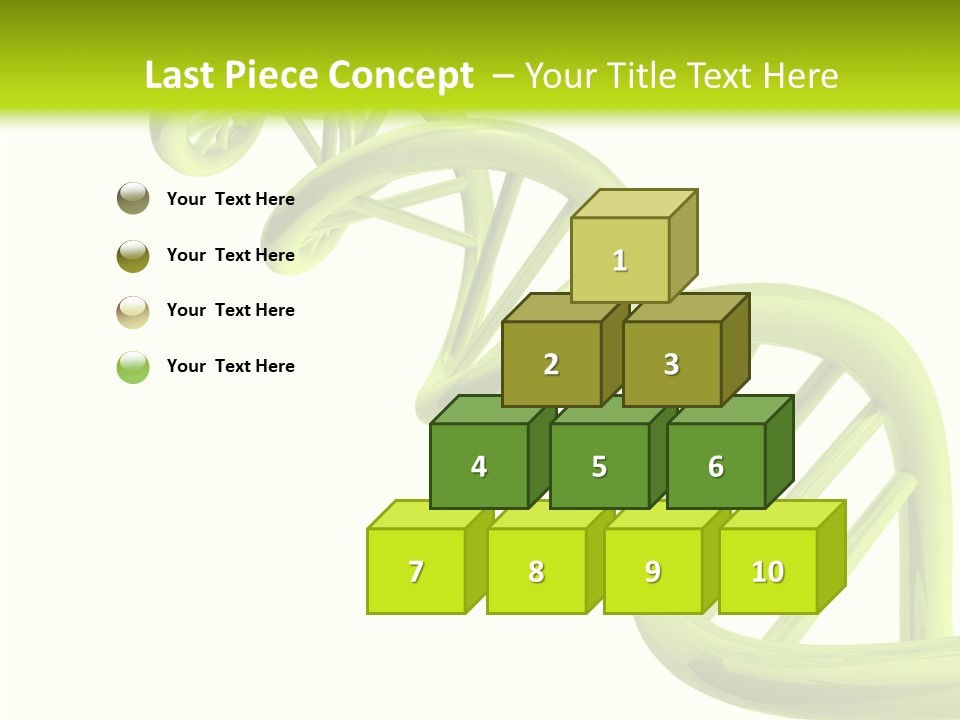 Last Piece Concept – Your Title Text Here

Your Text Here

Your Text Here

Your Text Here

Your Text Here

1

2

3

4

5

6

7

8

9

10